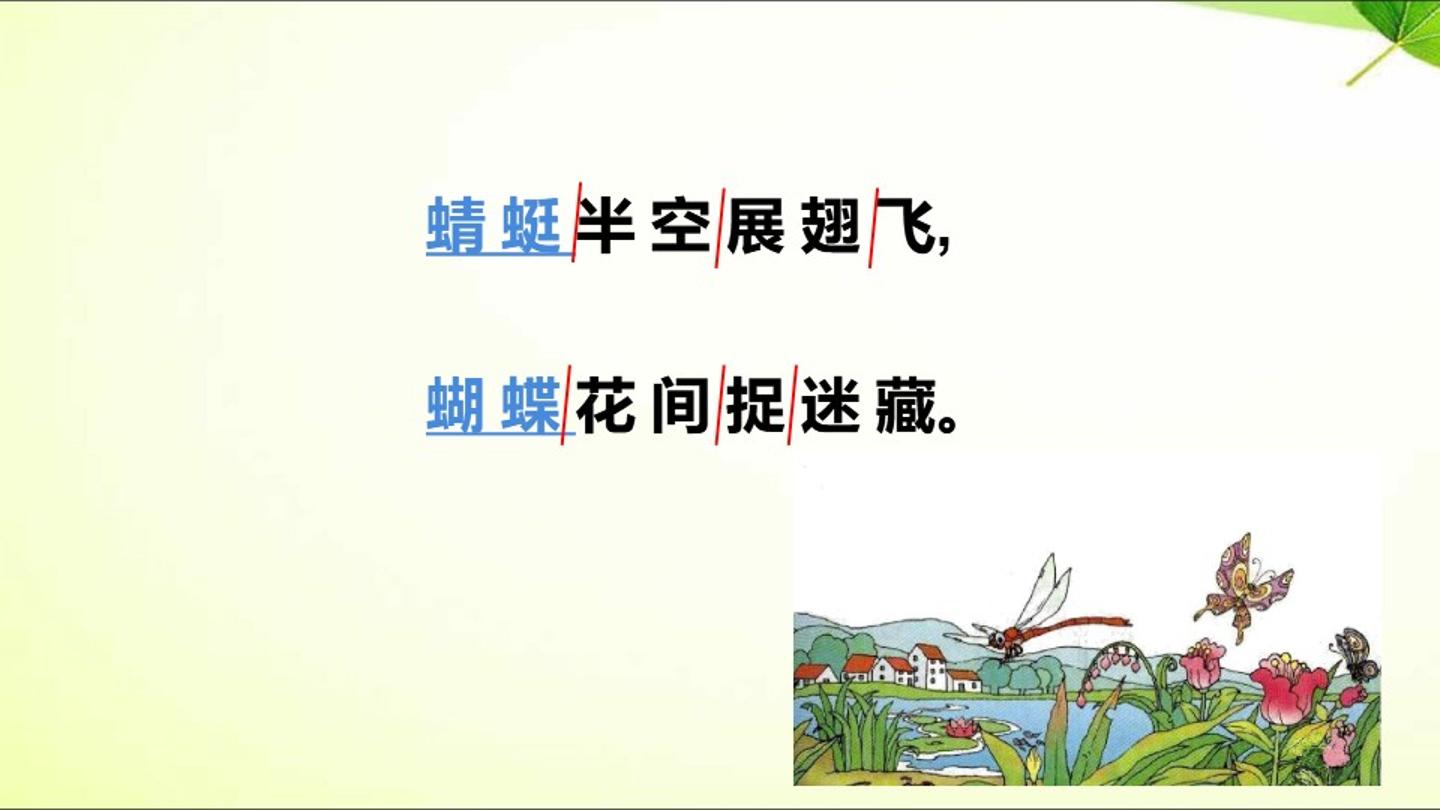 蜻蜓/半空/展翅/飞,

蝴蝶/花间/捉/迷藏。